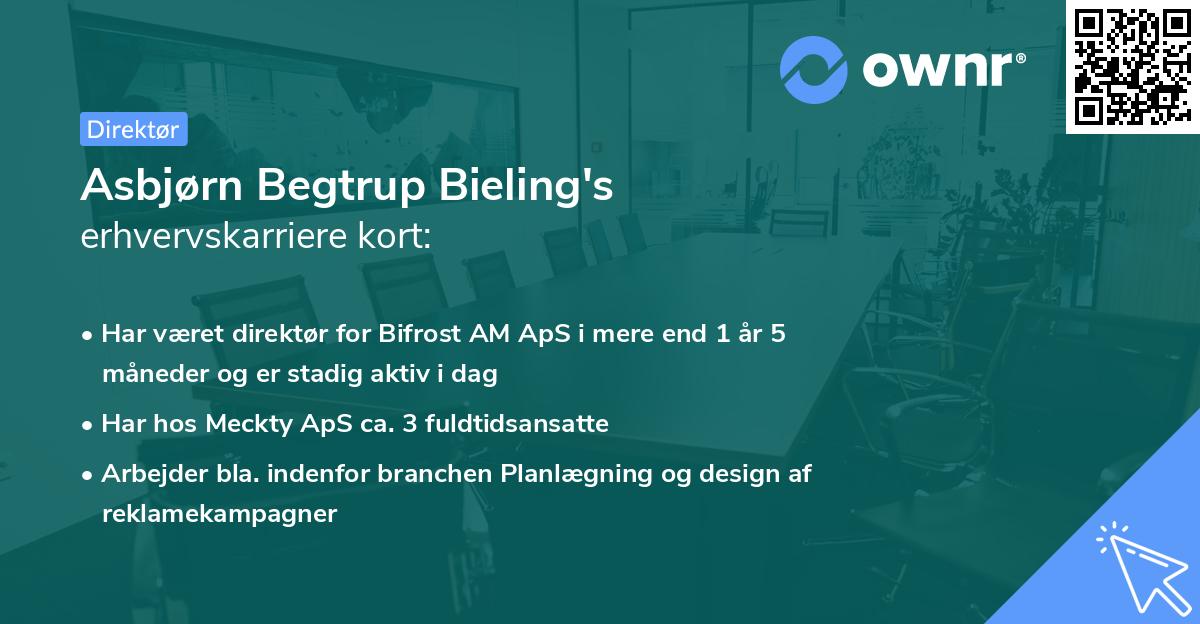 ownr®

Direktør

Asbjørn Begtrup Bieling's
erhvervskarriere kort:

• Har været direktør for Bifrost AM ApS i mere end 1 år 5 måneder og er stadig aktiv i dag
• Har hos Meckty ApS ca. 3 fuldtidsansatte
• Arbejder bla. indenfor branchen Planlægning og design af reklamekampagner